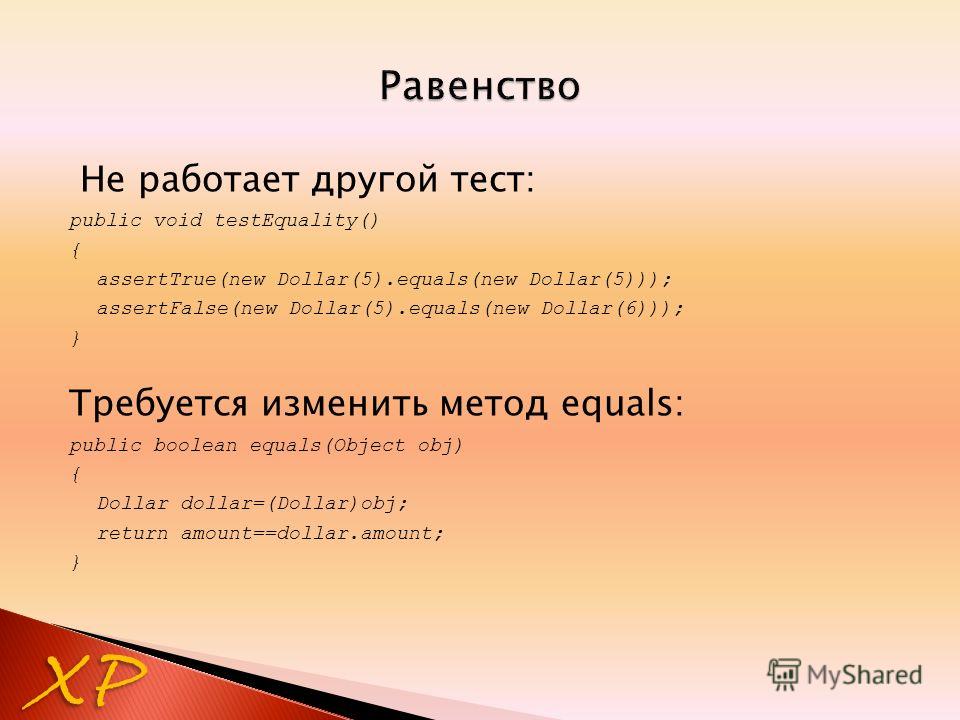 Равенство

Не работает другой тест:

public void testEquality()
{
assertTrue(new Dollar(5).equals(new Dollar(5)));
assertFalse(new Dollar(5).equals(new Dollar(6)));
}

Требуется изменить метод equals:

public boolean equals(Object obj)
{
Dollar dollar=(Dollar)obj;
return amount==dollar.amount;
}

XP

MyShared